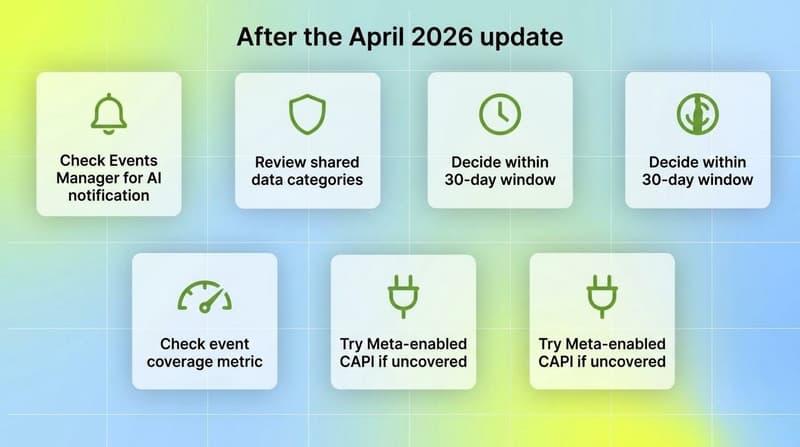 After the April 2026 update

Check Events Manager for AI notification

Review shared data categories

Decide within 30-day window

Decide within 30-day window

Check event coverage metric

Try Meta-enabled CAPI if uncovered

Try Meta-enabled CAPI if uncovered